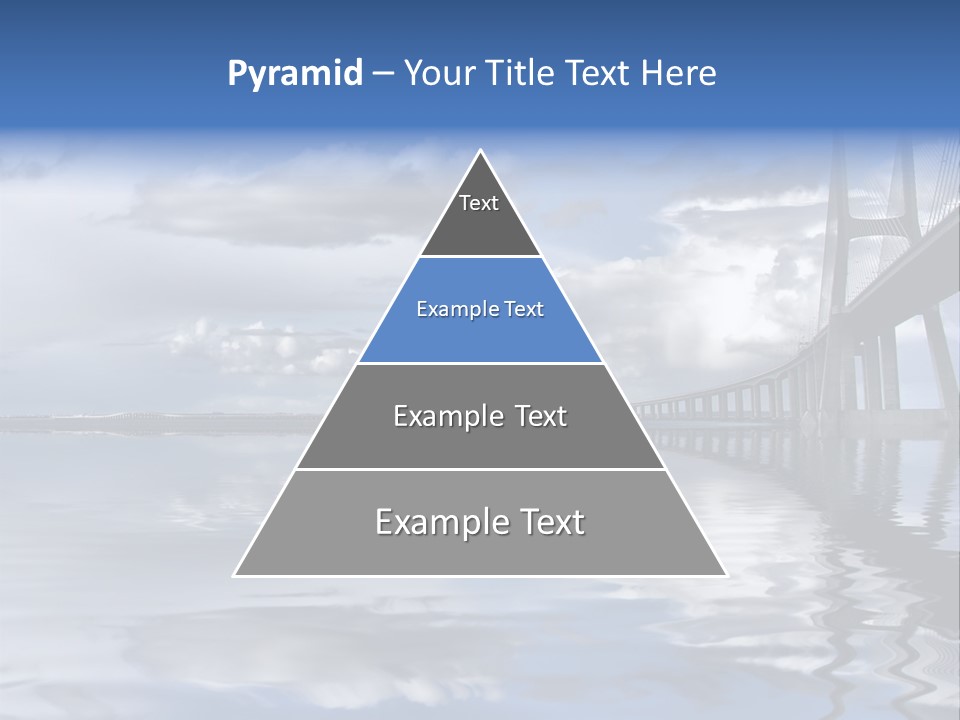 Pyramid – Your Title Text Here

Text

Example Text

Example Text

Example Text